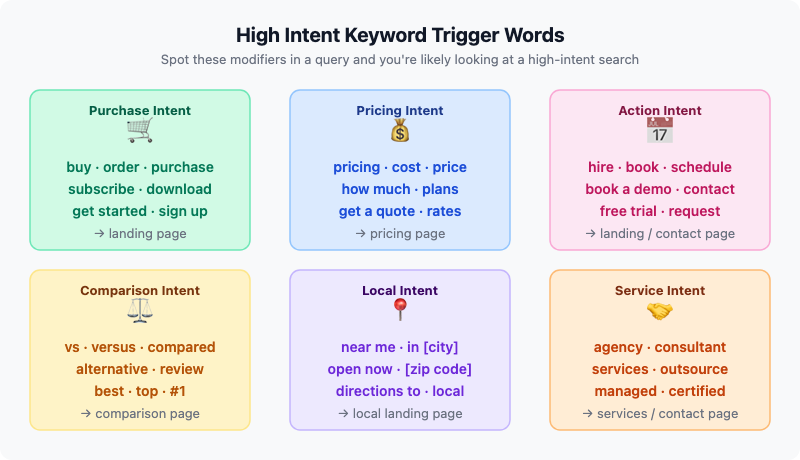 High Intent Keyword Trigger Words

Spot these modifiers in a query and you're likely looking at a high-intent search

Purchase Intent

buy · order · purchase
subscribe · download
get started · sign up

→ landing page

Pricing Intent

pricing · cost · price
how much · plans
get a quote · rates

→ pricing page

Action Intent

17

hire · book · schedule
book a demo · contact
free trial · request

→ landing / contact page

Comparison Intent

vs · versus · compared
alternative · review
best · top · #1

→ comparison page

Local Intent

near me · in [city]
open now · [zip code]
directions to · local

→ local landing page

Service Intent

agency · consultant
services · outsource
managed · certified

→ services / contact page